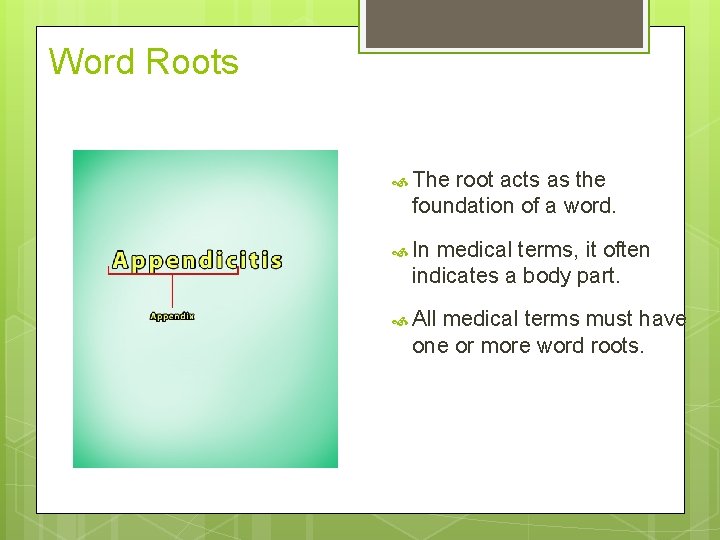 Word Roots

Appendicitis

Appendix

The root acts as the foundation of a word.

In medical terms, it often indicates a body part.

All medical terms must have one or more word roots.